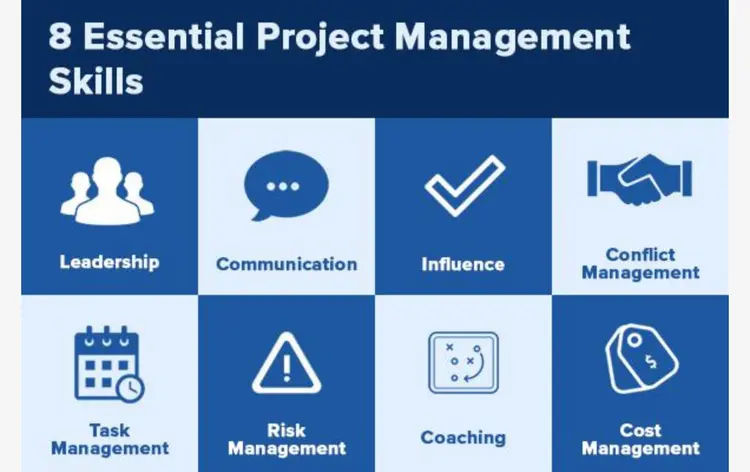 8 Essential Project Management Skills

Leadership

Communication

Influence

Conflict Management

Task Management

Risk Management

Coaching

Cost Management